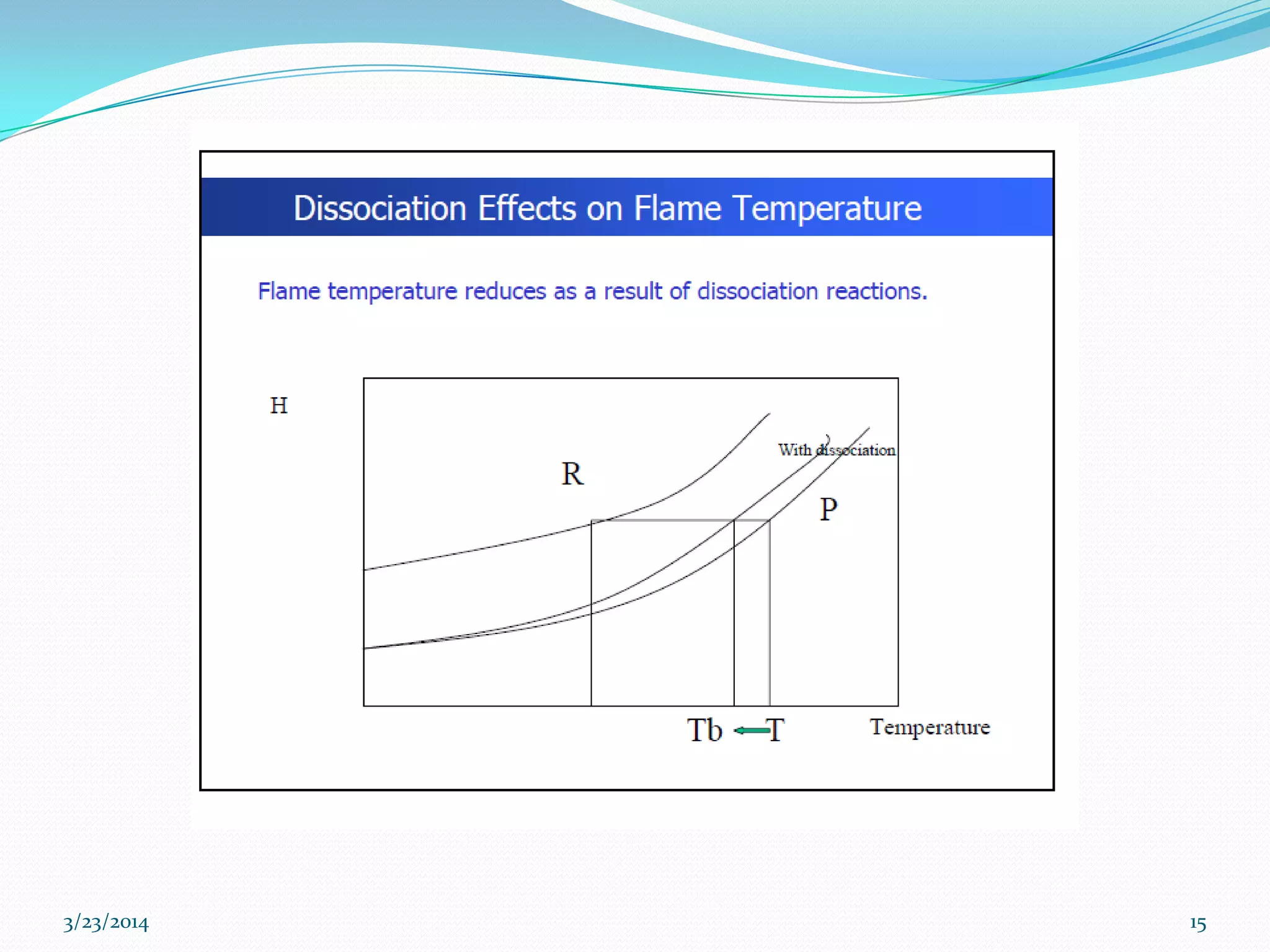 Dissociation Effects on Flame Temperature

Flame temperature reduces as a result of dissociation reactions.

H

R

With dissociation

P

Tb T

Temperature

3/23/2014

15